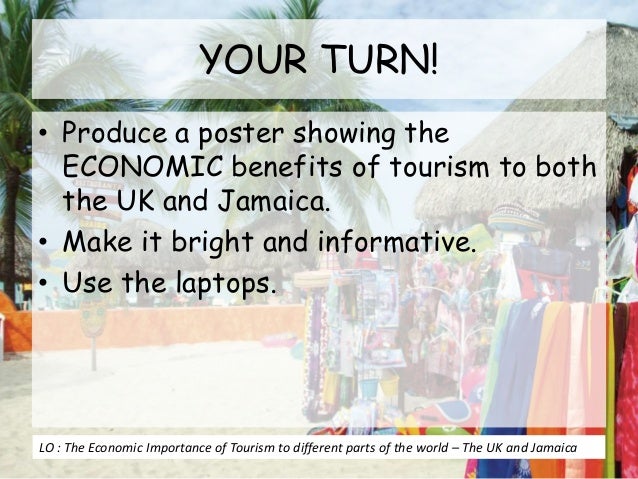 YOUR TURN!

• Produce a poster showing the ECONOMIC benefits of tourism to both the UK and Jamaica.
• Make it bright and informative.
• Use the laptops.

LO : The Economic Importance of Tourism to different parts of the world – The UK and Jamaica